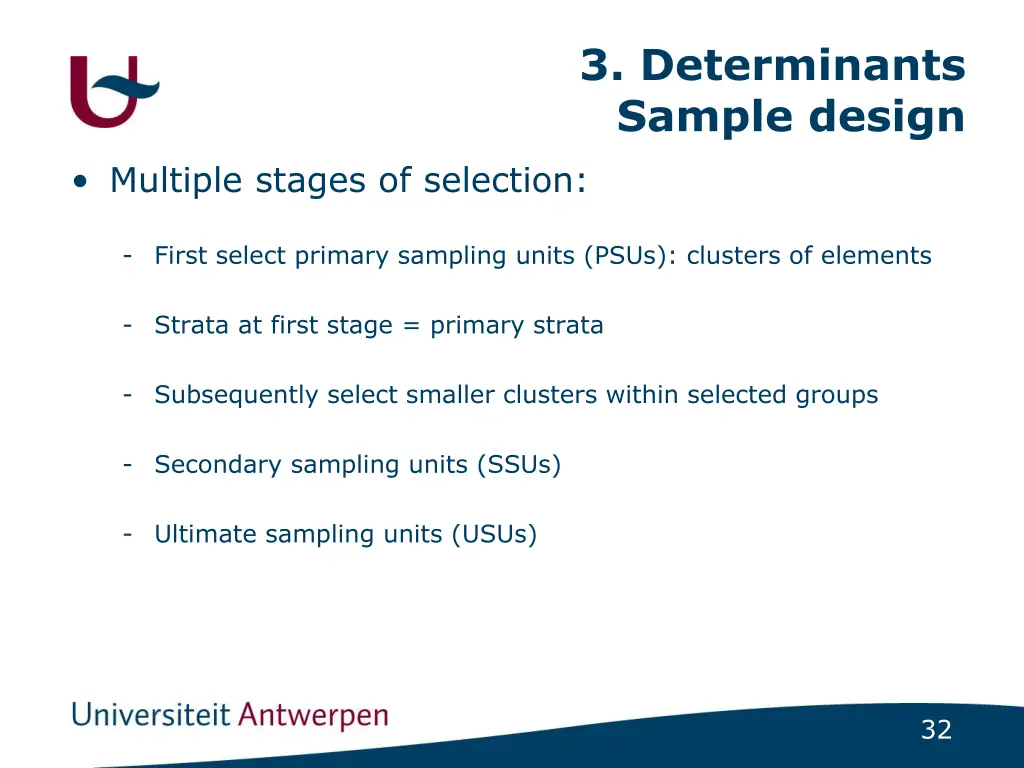 3. Determinants
Sample design

• Multiple stages of selection:

- First select primary sampling units (PSUs): clusters of elements

- Strata at first stage = primary strata

- Subsequently select smaller clusters within selected groups

- Secondary sampling units (SSUs)

- Ultimate sampling units (USUs)

Universiteit Antwerpen

32